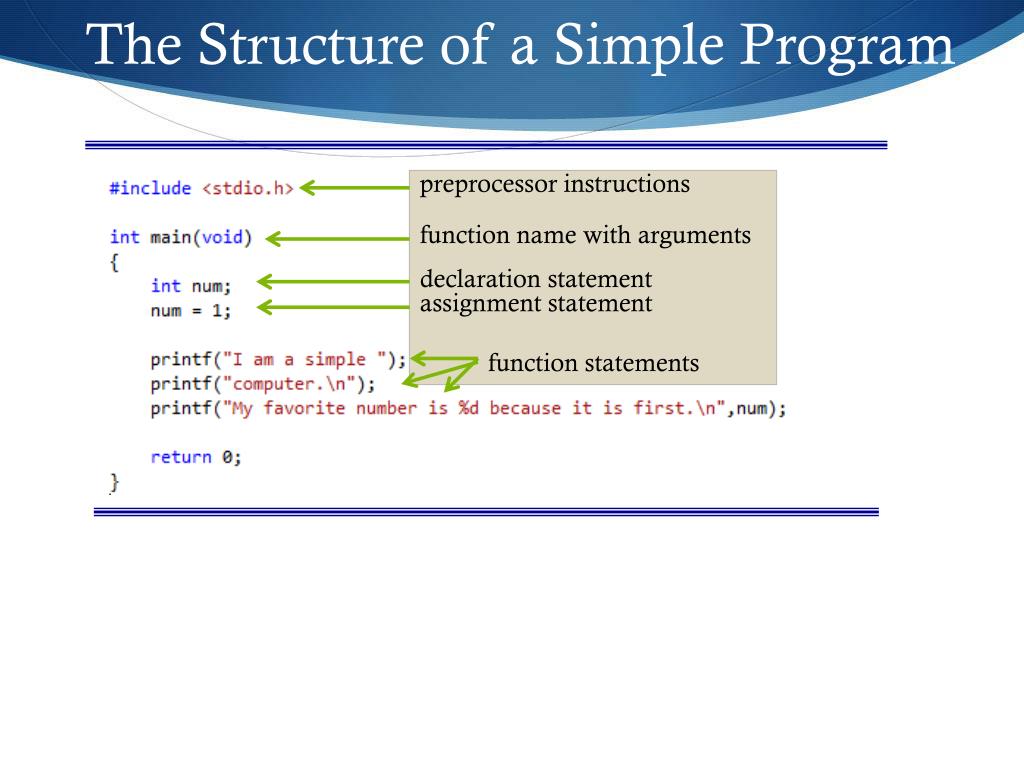 The Structure of a Simple Program

#include <stdio.h>

int main(void)
{
    int num;
    num = 1;

    printf("I am a simple ");
    printf("computer.\n");
    printf("My favorite number is %d because it is first.\n",num);

    return 0;
}

preprocessor instructions

function name with arguments

declaration statement
assignment statement

function statements